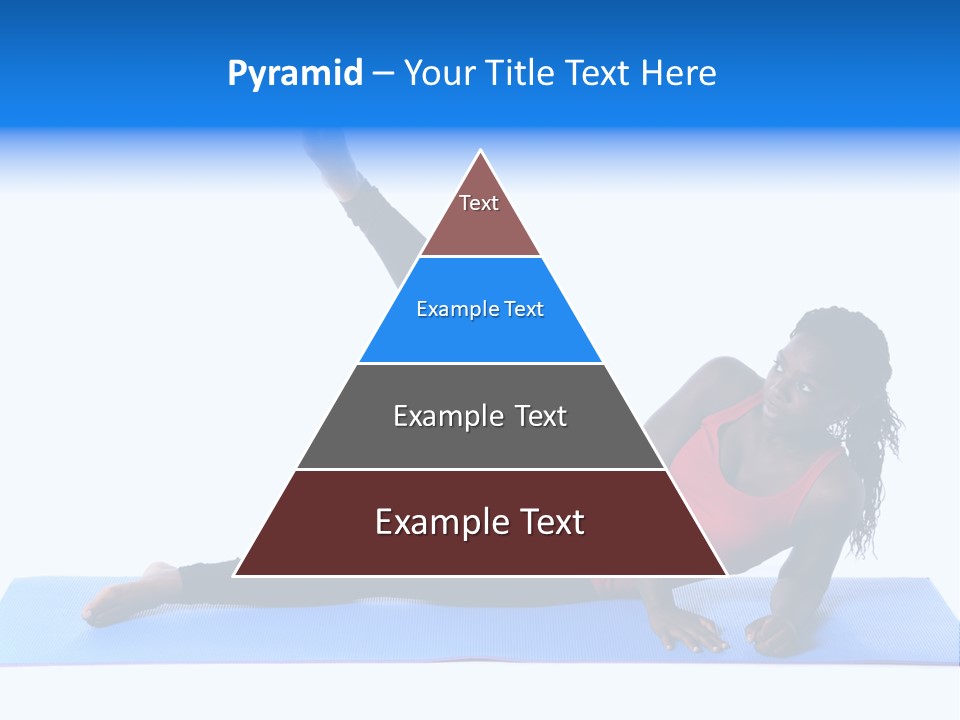 Pyramid – Your Title Text Here

Text

Example Text

Example Text

Example Text